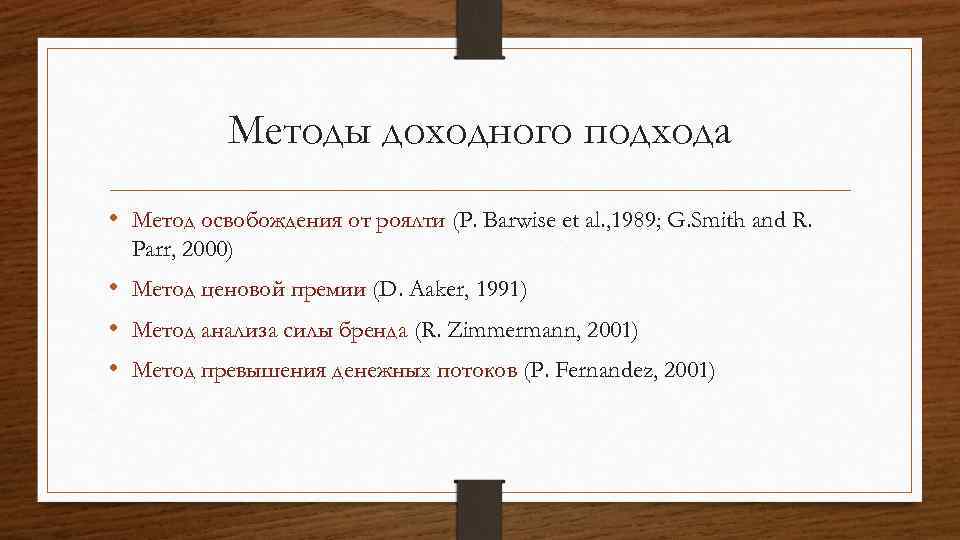 Методы доходного подхода

• Метод освобождения от роялти (P. Barwise et al.,1989; G.Smith and R. Parr, 2000)
• Метод ценовой премии (D. Aaker, 1991)
• Метод анализа силы бренда (R. Zimmermann, 2001)
• Метод превышения денежных потоков (P. Fernandez, 2001)